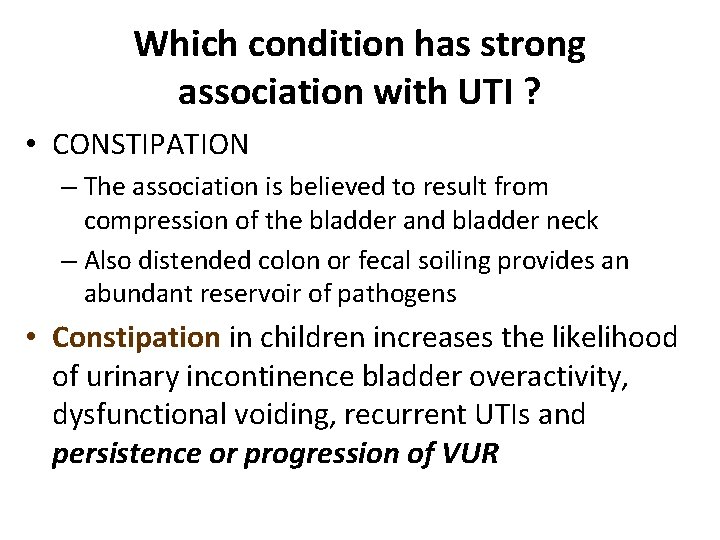 Which condition has strong association with UTI ?

• CONSTIPATION
– The association is believed to result from compression of the bladder and bladder neck
– Also distended colon or fecal soiling provides an abundant reservoir of pathogens

• Constipation in children increases the likelihood of urinary incontinence bladder overactivity, dysfunctional voiding, recurrent UTIs and persistence or progression of VUR